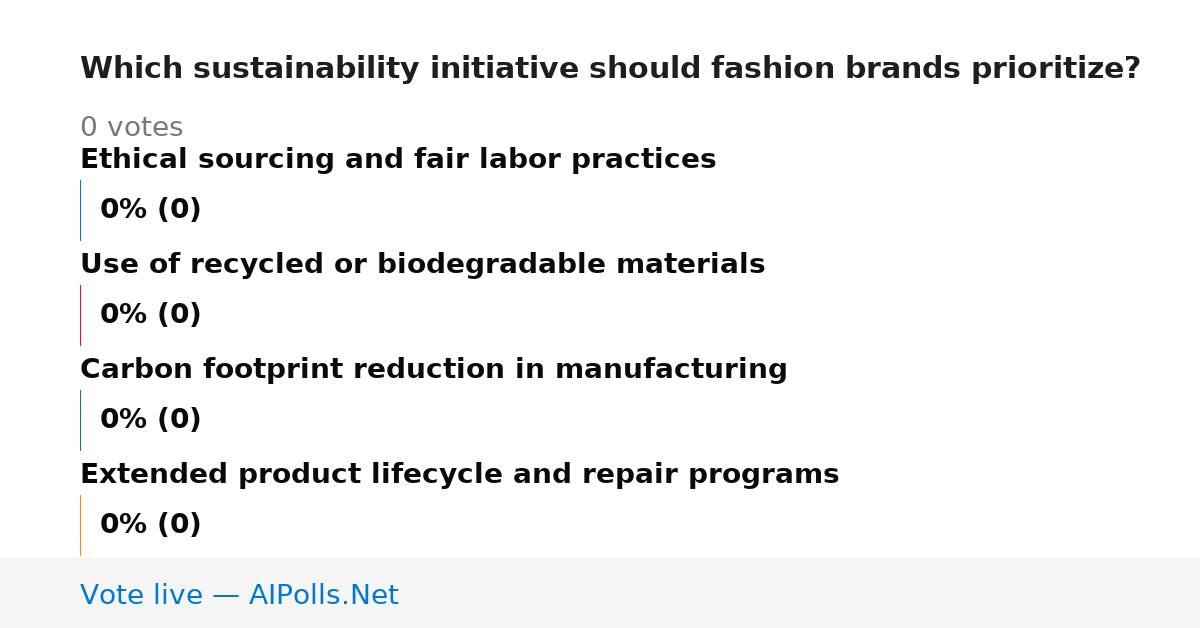 Which sustainability initiative should fashion brands prioritize?

0 votes

Ethical sourcing and fair labor practices

0% (0)

Use of recycled or biodegradable materials

0% (0)

Carbon footprint reduction in manufacturing

0% (0)

Extended product lifecycle and repair programs

0% (0)

Vote live — AIPolls.Net